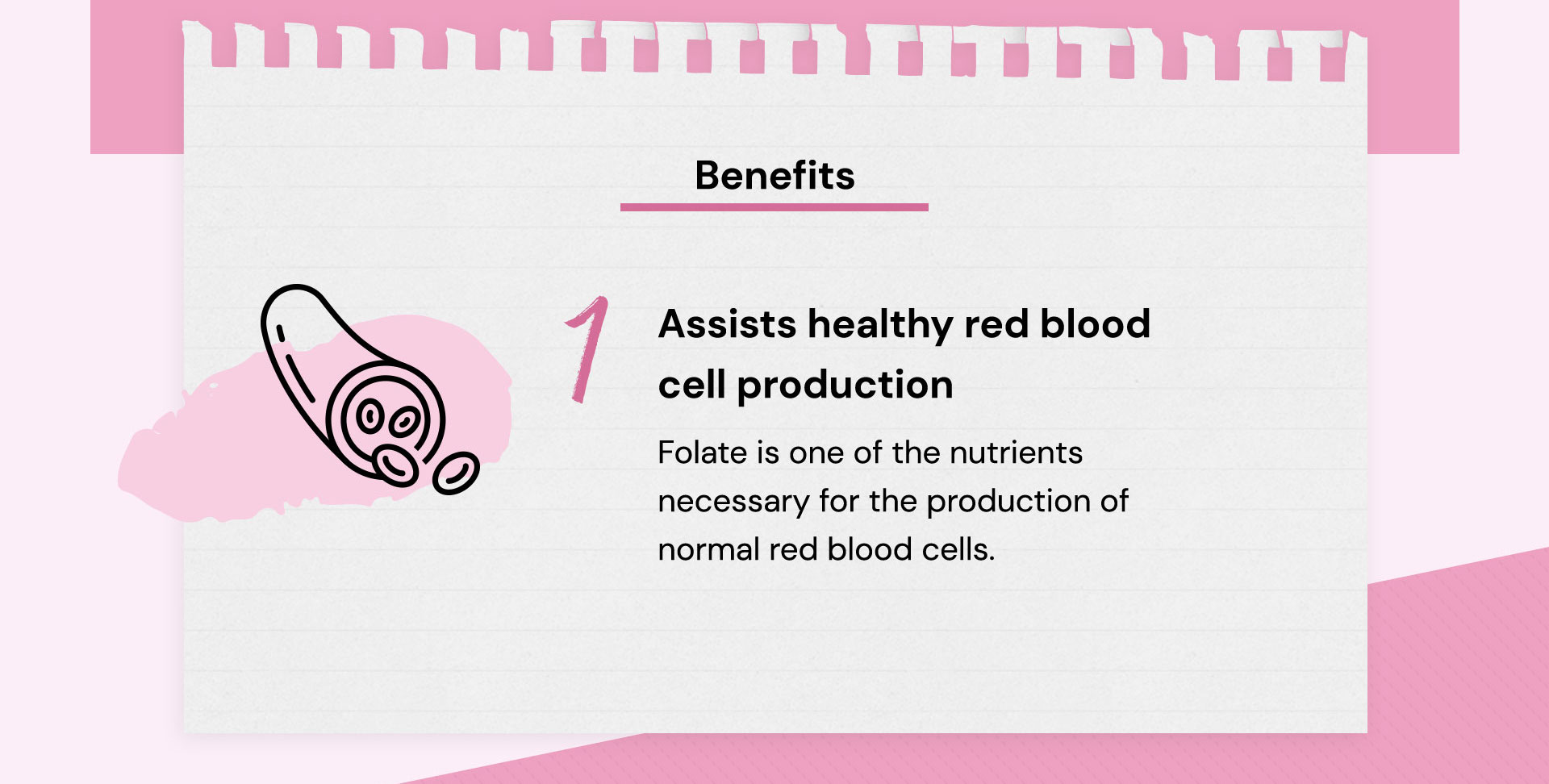 Benefits

1

Assists healthy red blood cell production

Folate is one of the nutrients necessary for the production of normal red blood cells.